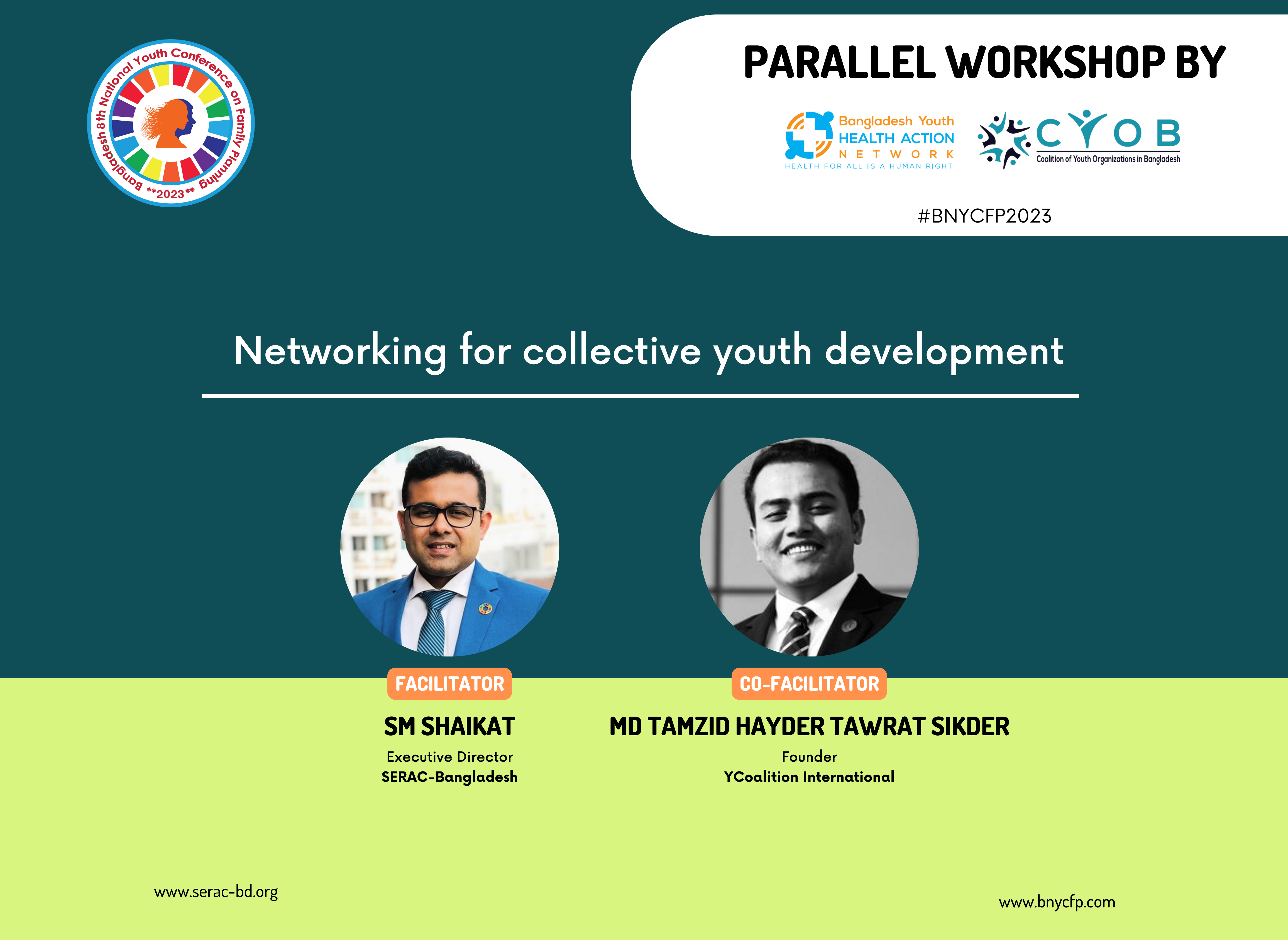 Bangladesh 8th National Youth Conference on Family Planning
**2023**

PARALLEL WORKSHOP BY

Bangladesh Youth HEALTH ACTION NETWORK
HEALTH FOR ALL IS A HUMAN RIGHT

CYOB
Coalition of Youth Organizations in Bangladesh

#BNYCFP2023

Networking for collective youth development

FACILITATOR
SM SHAIKAT
Executive Director
SERAC-Bangladesh

CO-FACILITATOR
MD TAMZID HAYDER TAWRAT SIKDER
Founder
YCoalition International

www.serac-bd.org

www.bnycfp.com